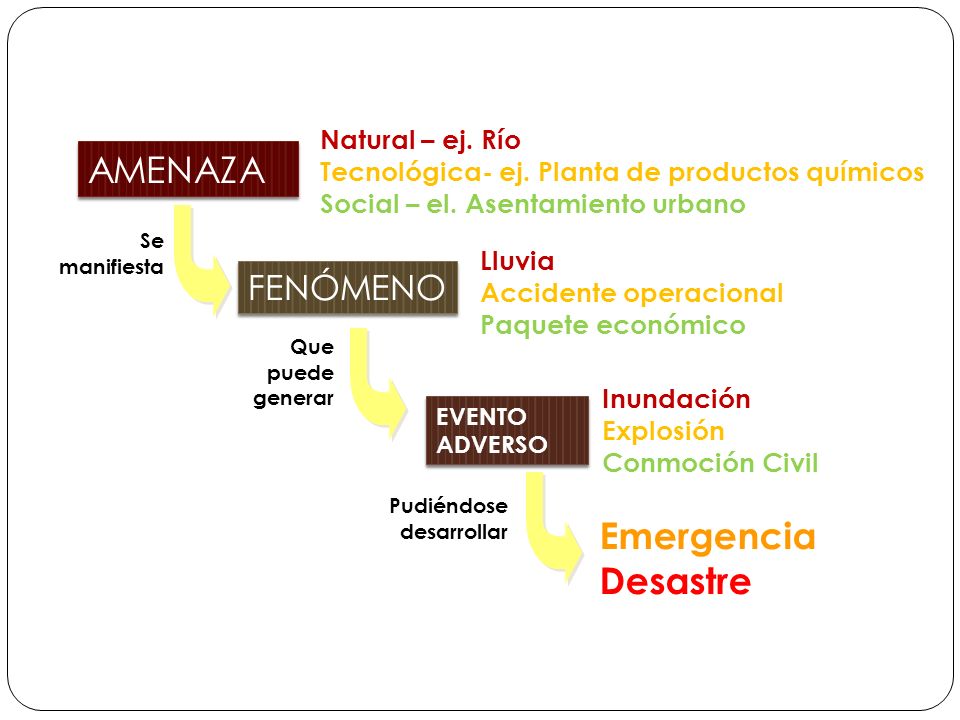 AMENAZA

Natural – ej. Río
Tecnológica- ej. Planta de productos químicos
Social – el. Asentamiento urbano

Se manifiesta

FENÓMENO

Lluvia
Accidente operacional
Paquete económico

Que puede generar

EVENTO ADVERSO

Inundación
Explosión
Conmoción Civil

Pudiéndose desarrollar

Emergencia
Desastre